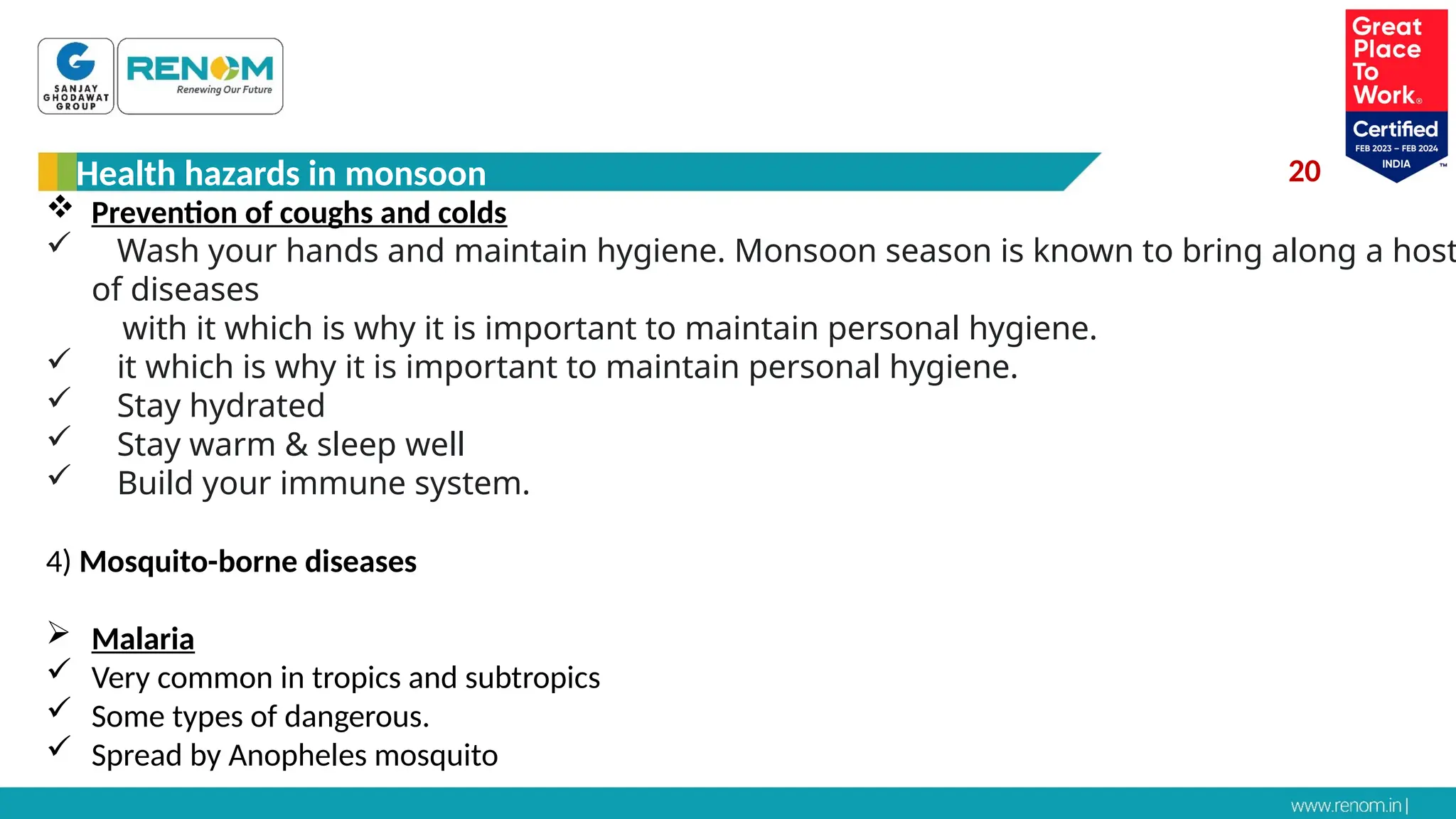 SANJAY GHODAWAT GROUP

RENOM
Renewing Our Future

Great Place To Work® Certified
FEB 2023 – FEB 2024
INDIA

Health hazards in monsoon

20

❖ Prevention of coughs and colds
✓ Wash your hands and maintain hygiene. Monsoon season is known to bring along a host of diseases
with it which is why it is important to maintain personal hygiene.
✓ it which is why it is important to maintain personal hygiene.
✓ Stay hydrated
✓ Stay warm & sleep well
✓ Build your immune system.

4) Mosquito-borne diseases

➢ Malaria
✓ Very common in tropics and subtropics
✓ Some types of dangerous.
✓ Spread by Anopheles mosquito

www.renom.in |